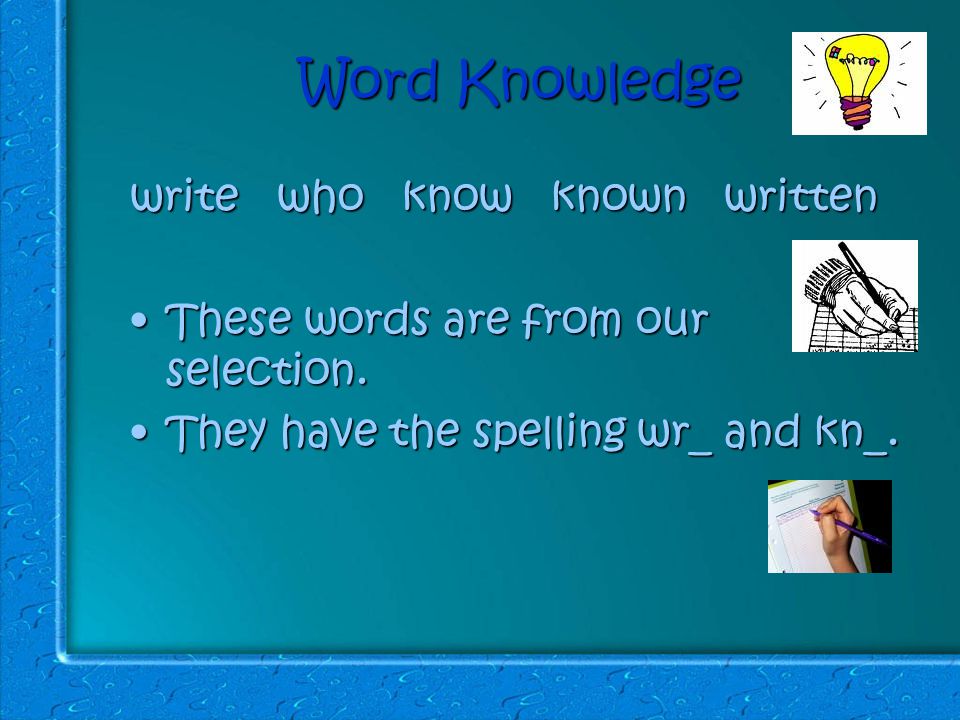 Word Knowledge

write who know known written

• These words are from our selection.
• They have the spelling wr_ and kn_.